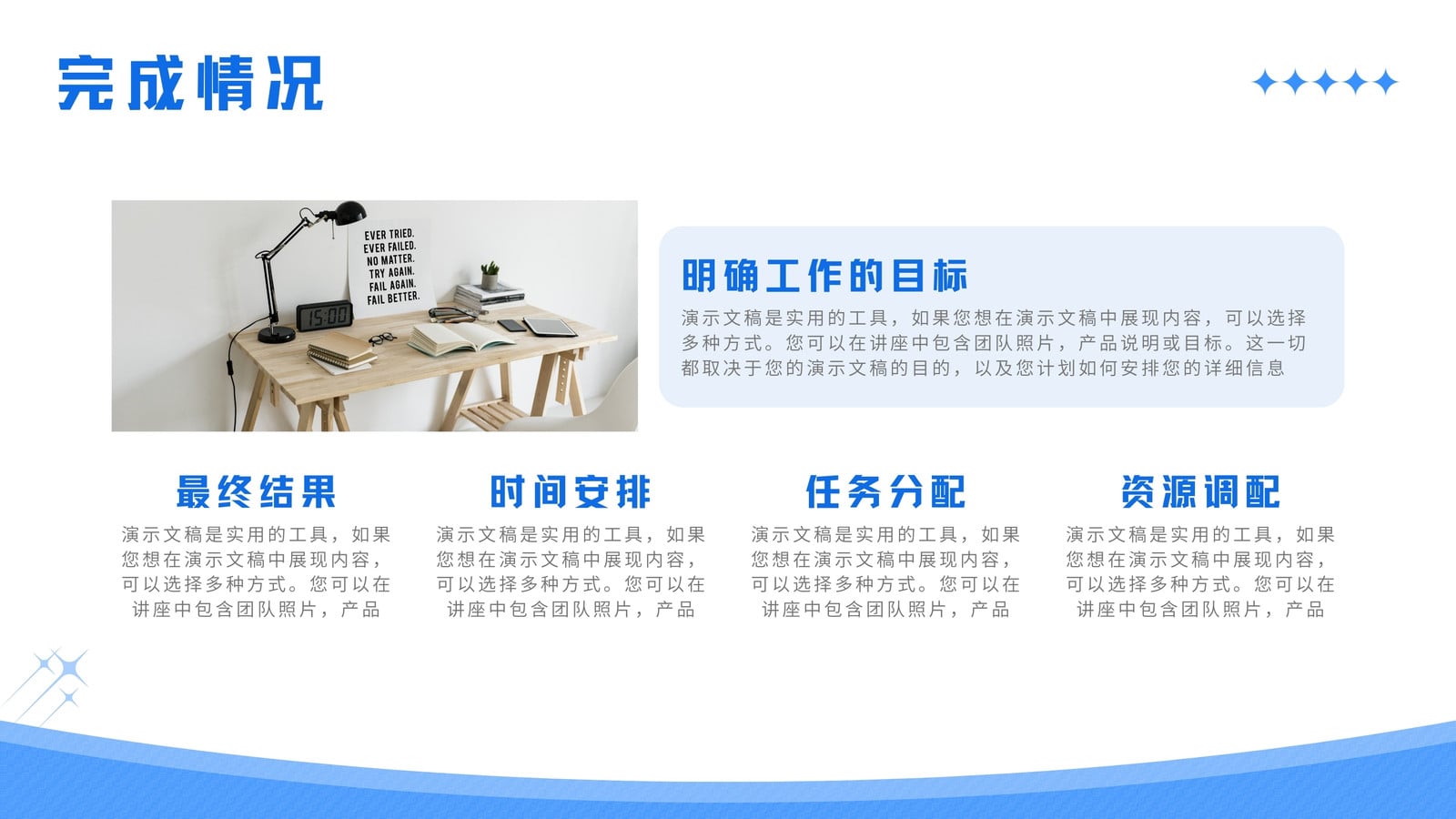 完成情况

EVER TRIED.
EVER FAILED.
NO MATTER.
TRY AGAIN.
FAIL AGAIN.
FAIL BETTER.

15:00

明确工作的目标

演示文稿是实用的工具，如果您想在演示文稿中展现内容，可以选择多种方式。您可以在讲座中包含团队照片，产品说明或目标。这一切都取决于您的演示文稿的目的，以及您计划如何安排您的详细信息

最终结果

演示文稿是实用的工具，如果您想在演示文稿中展现内容，可以选择多种方式。您可以在讲座中包含团队照片，产品

时间安排

演示文稿是实用的工具，如果您想在演示文稿中展现内容，可以选择多种方式。您可以在讲座中包含团队照片，产品

任务分配

演示文稿是实用的工具，如果您想在演示文稿中展现内容，可以选择多种方式。您可以在讲座中包含团队照片，产品

资源调配

演示文稿是实用的工具，如果您想在演示文稿中展现内容，可以选择多种方式。您可以在讲座中包含团队照片，产品